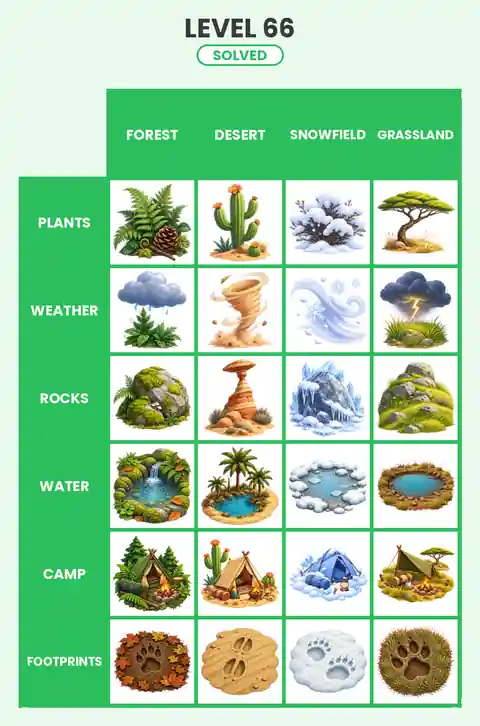 LEVEL 66

SOLVED

| | FOREST | DESERT | SNOWFIELD | GRASSLAND |
|---|---|---|---|---|
| PLANTS | | | | |
| WEATHER | | | | |
| ROCKS | | | | |
| WATER | | | | |
| CAMP | | | | |
| FOOTPRINTS | | | | |